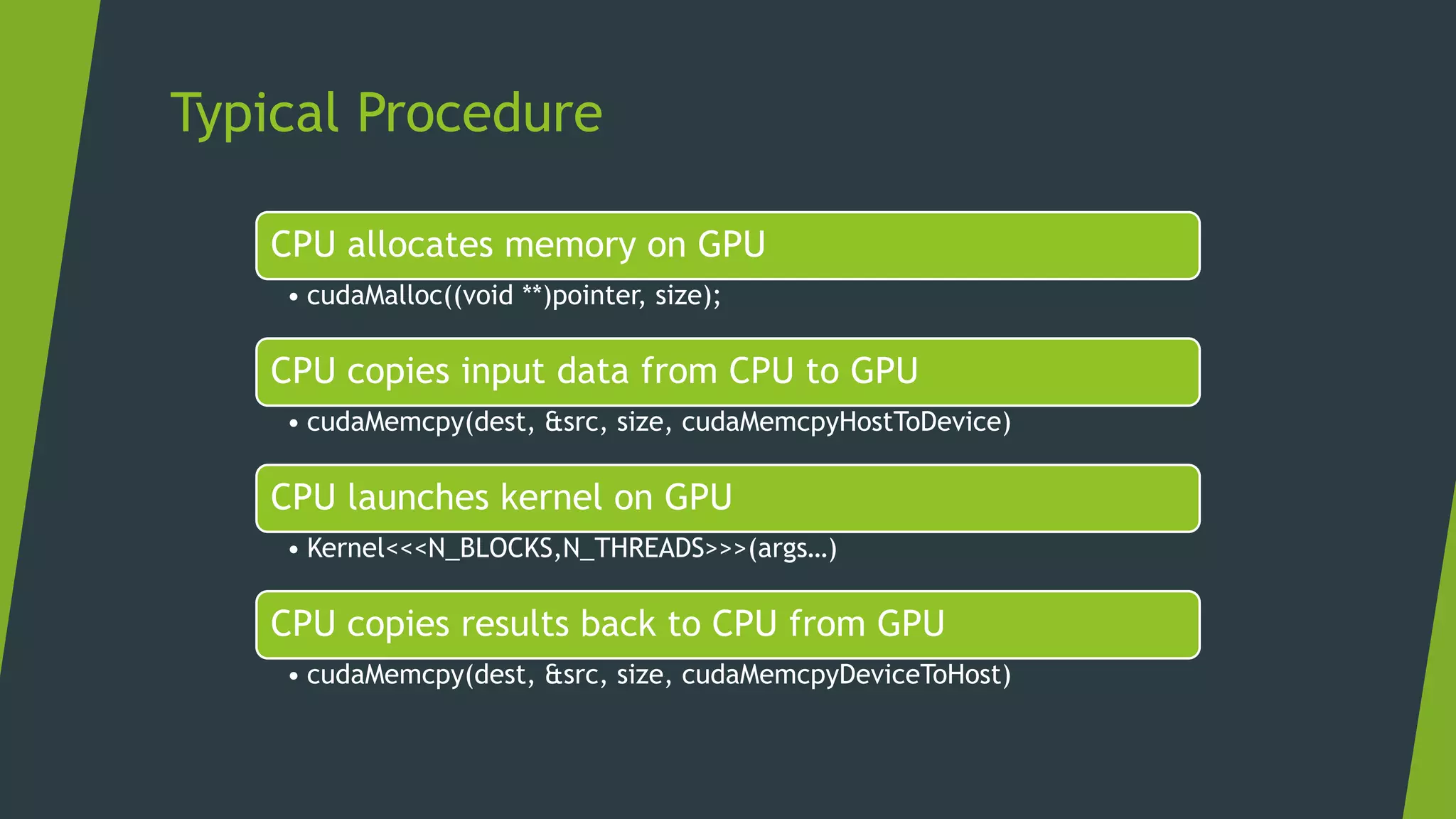 Typical Procedure

CPU allocates memory on GPU

• cudaMalloc((void **)pointer, size);

CPU copies input data from CPU to GPU

• cudaMemcpy(dest, &src, size, cudaMemcpyHostToDevice)

CPU launches kernel on GPU

• Kernel<<<N_BLOCKS,N_THREADS>>>(args…)

CPU copies results back to CPU from GPU

• cudaMemcpy(dest, &src, size, cudaMemcpyDeviceToHost)